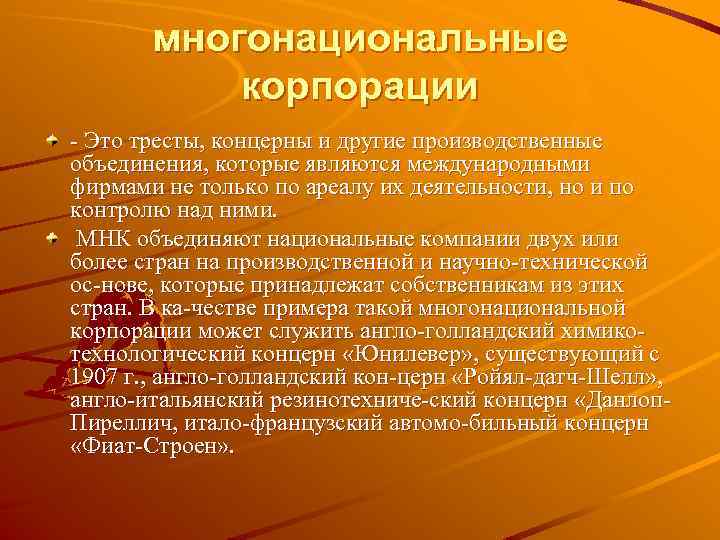 многонациональные корпорации

- Это тресты, концерны и другие производственные объединения, которые являются международными фирмами не только по ареалу их деятельности, но и по контролю над ними.

МНК объединяют национальные компании двух или более стран на производственной и научно-технической ос-нове, которые принадлежат собственникам из этих стран. В ка-честве примера такой многонациональной корпорации может служить англо-голландский химико-технологический концерн «Юнилевер», существующий с 1907 г., англо-голландский кон-церн «Ройял-датч-Шелл», англо-итальянский резинотехниче-ский концерн «Данлоп-Пиреллич, итало-французский автомо-бильный концерн «Фиат-Строен».